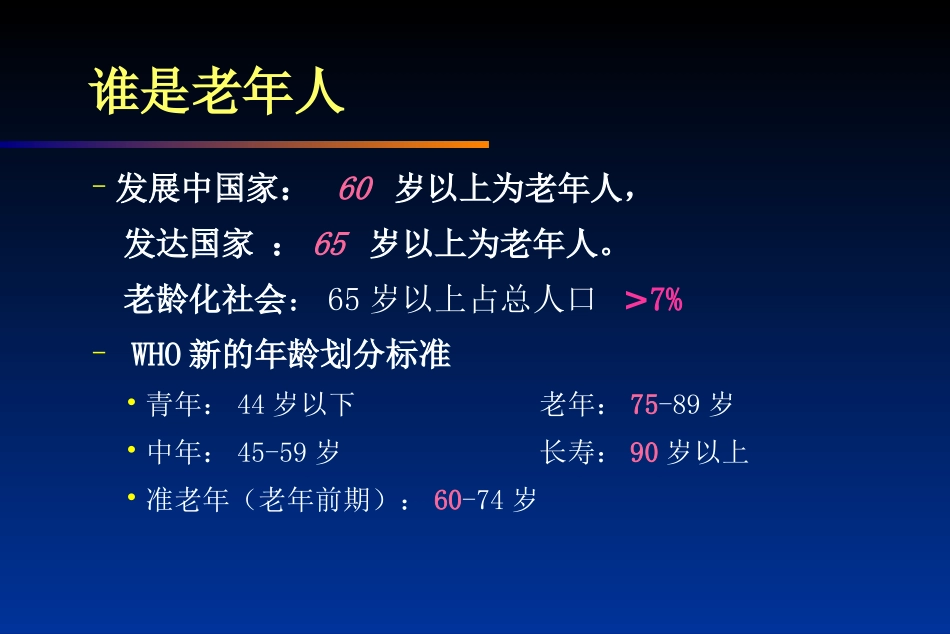 谁是老年人

– 发展中国家： 60 岁以上为老年人，
发达国家 ： 65 岁以上为老年人。
老龄化社会： 65 岁以上占总人口 >7%

– WHO 新的年龄划分标准

• 青年： 44 岁以下

• 中年： 45-59 岁

• 准老年（老年前期）： 60-74 岁

老年： 75-89 岁

长寿： 90 岁以上